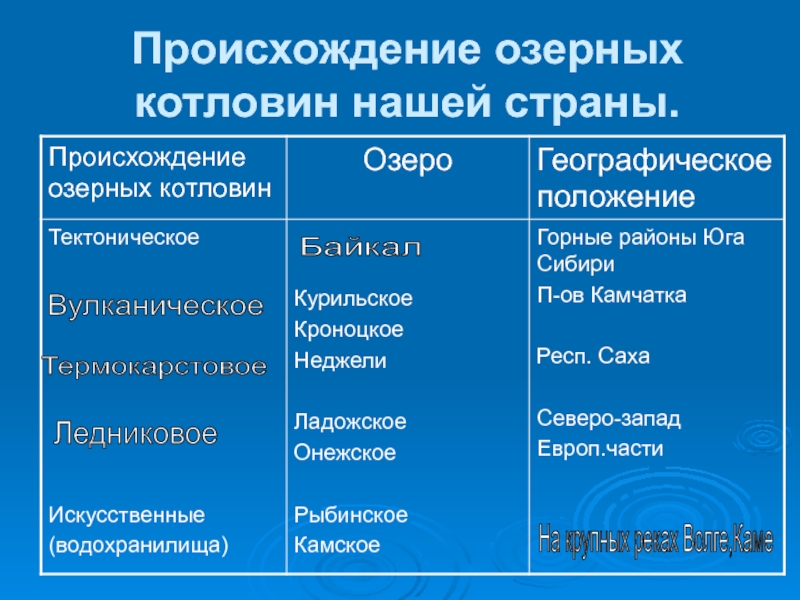 Происхождение озерных котловин нашей страны.

| Происхождение озерных котловин | Озеро | Географическое положение |
|---|---|---|
| Тектоническое | Байкал | Горные районы Юга Сибири |
| Вулканическое | Курильское Кроноцкое | П-ов Камчатка |
| Термокарстовое | Неджели | Респ. Саха |
| Ледниковое | Ладожское Онежское | Северо-запад Европ.части |
| Искусственные (водохранилища) | Рыбинское Камское | На крупных реках Волге,Каме |